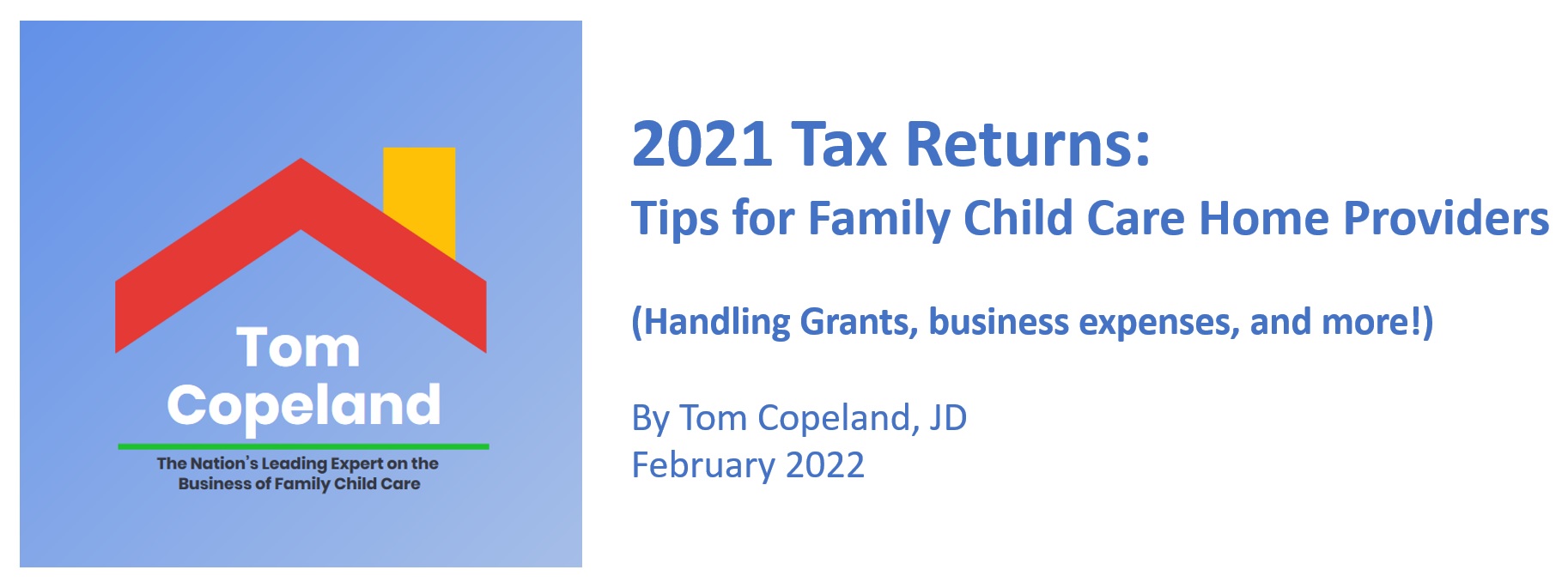 Tom Copeland

The Nation's Leading Expert on the Business of Family Child Care

2021 Tax Returns:
Tips for Family Child Care Home Providers

(Handling Grants, business expenses, and more!)

By Tom Copeland, JD
February 2022